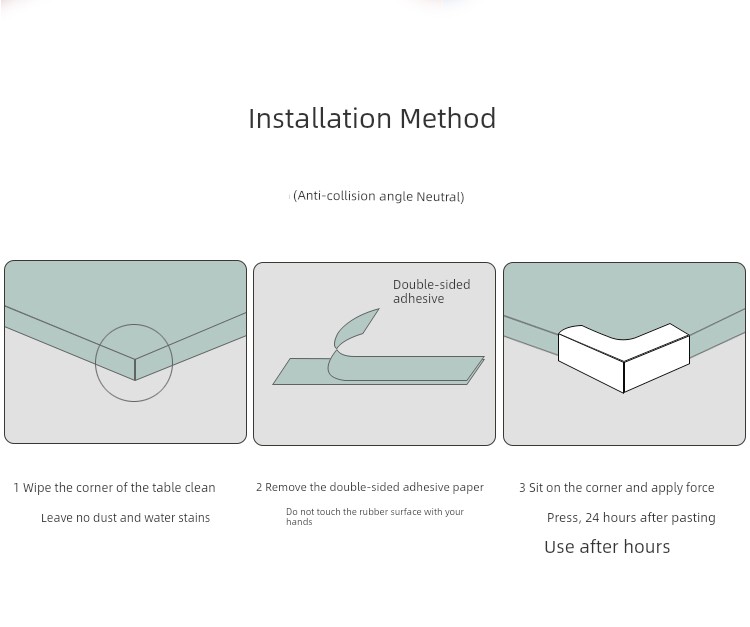 Installation Method

(Anti-collision angle Neutral)

Double-sided adhesive

1 Wipe the corner of the table clean

Leave no dust and water stains

2 Remove the double-sided adhesive paper

Do not touch the rubber surface with your hands

3 Sit on the corner and apply force

Press, 24 hours after pasting

Use after hours